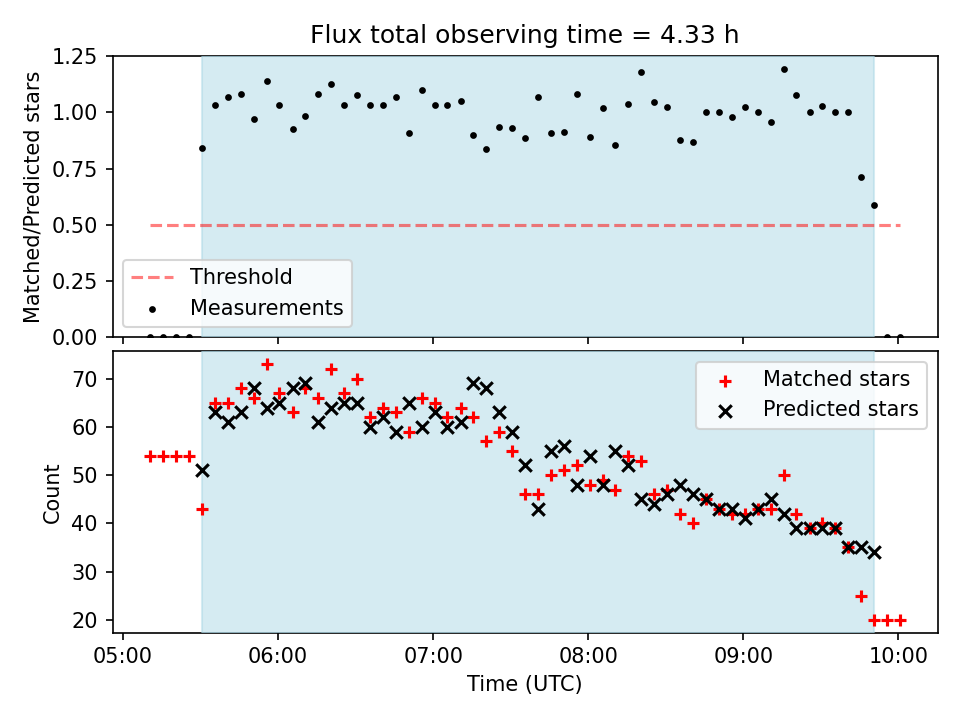 Flux total observing time = 4.33 h

Matched/Predicted stars

1.25
1.00
0.75
0.50
0.25
0.00

Threshold
Measurements

Count

70
60
50
40
30
20

Matched stars
Predicted stars

05:00
06:00
07:00
08:00
09:00
10:00

Time (UTC)